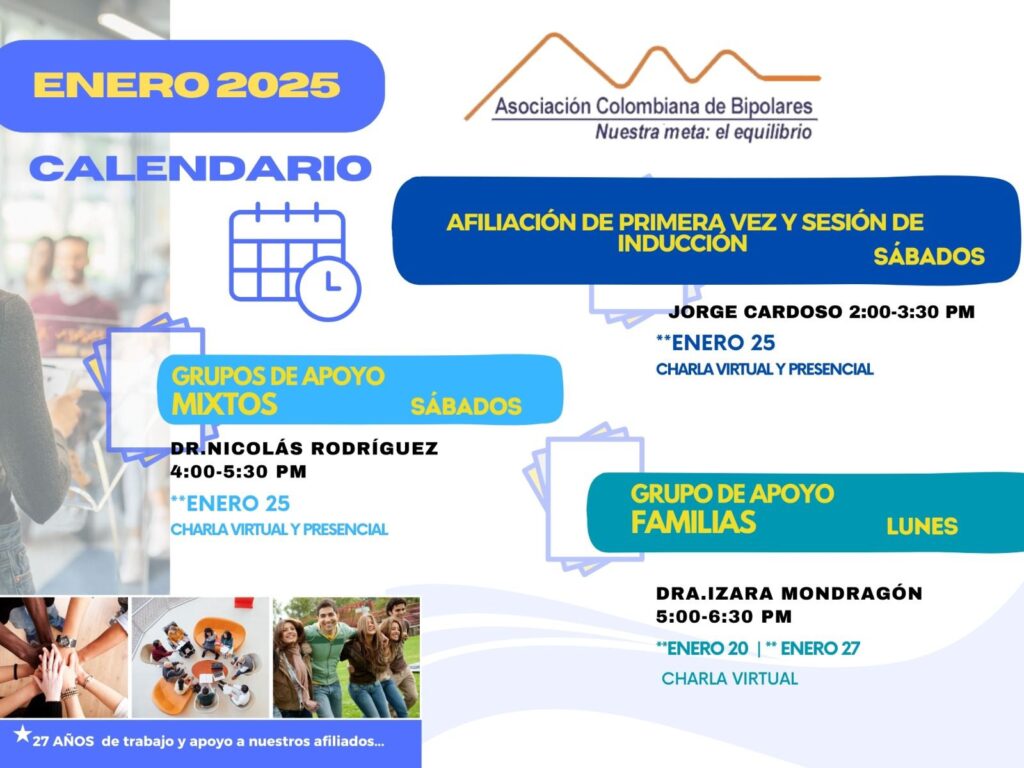 ENERO 2025

CALENDARIO

Asociación Colombiana de Bipolares
Nuestra meta: el equilibrio

AFILIACIÓN DE PRIMERA VEZ Y SESIÓN DE INDUCCIÓN
SÁBADOS

JORGE CARDOSO 2:00-3:30 PM
**ENERO 25
CHARLA VIRTUAL Y PRESENCIAL

GRUPOS DE APOYO
MIXTOS
SÁBADOS

DR.NICOLÁS RODRÍGUEZ
4:00-5:30 PM
**ENERO 25
CHARLA VIRTUAL Y PRESENCIAL

GRUPO DE APOYO
FAMILIAS
LUNES

DRA.IZARA MONDRAGÓN
5:00-6:30 PM
**ENERO 20 | ** ENERO 27
CHARLA VIRTUAL

27 AÑOS de trabajo y apoyo a nuestros afiliados...